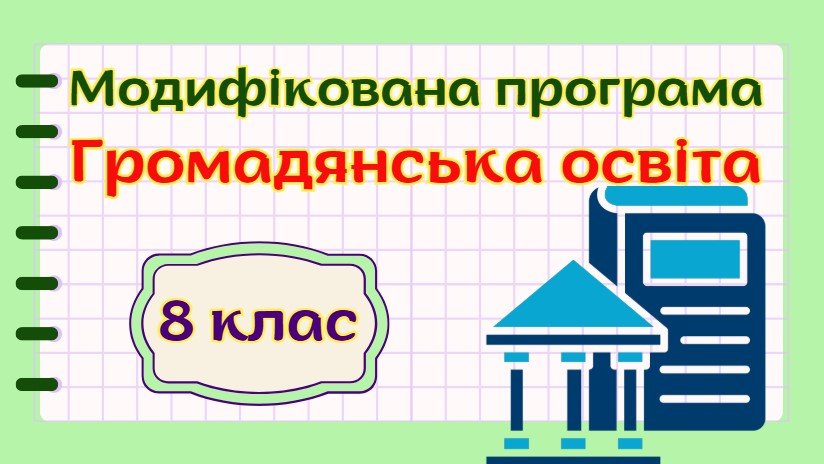 Модифікована програма
Громадянська освіта

8 клас